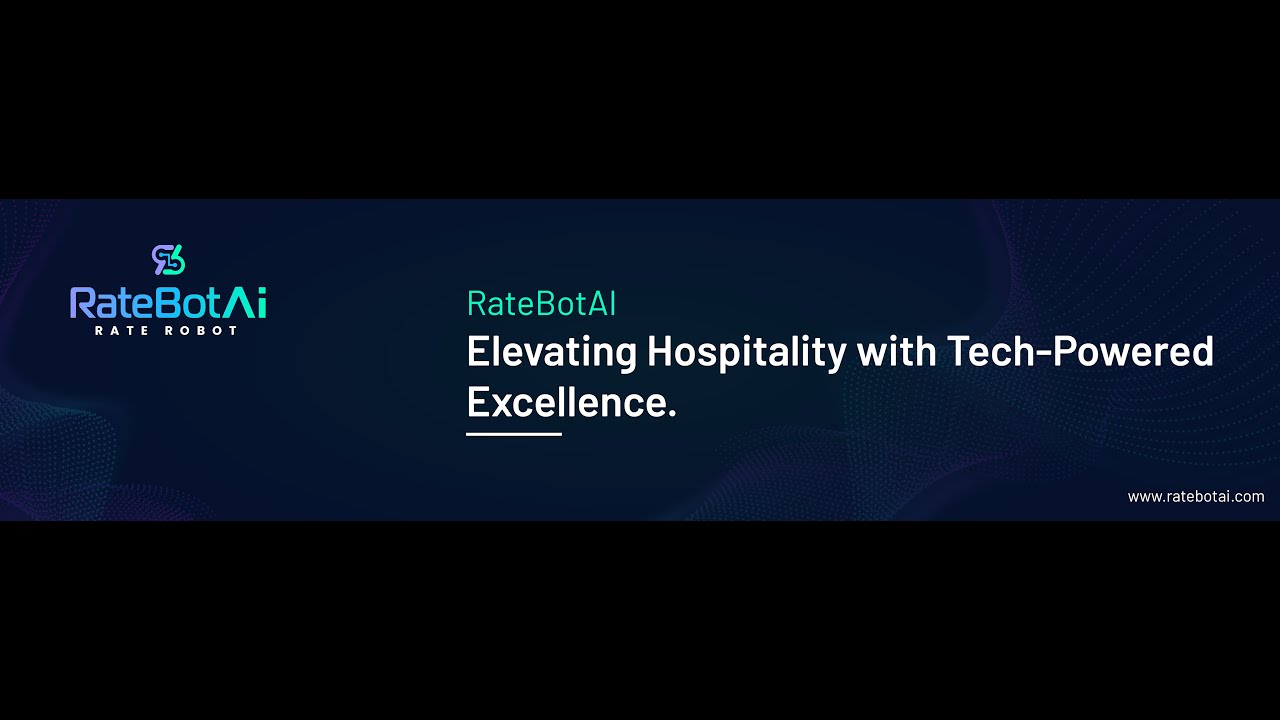 RateBotAi
RATE ROBOT

RateBotAI

Elevating Hospitality with Tech-Powered Excellence.

www.ratebotai.com